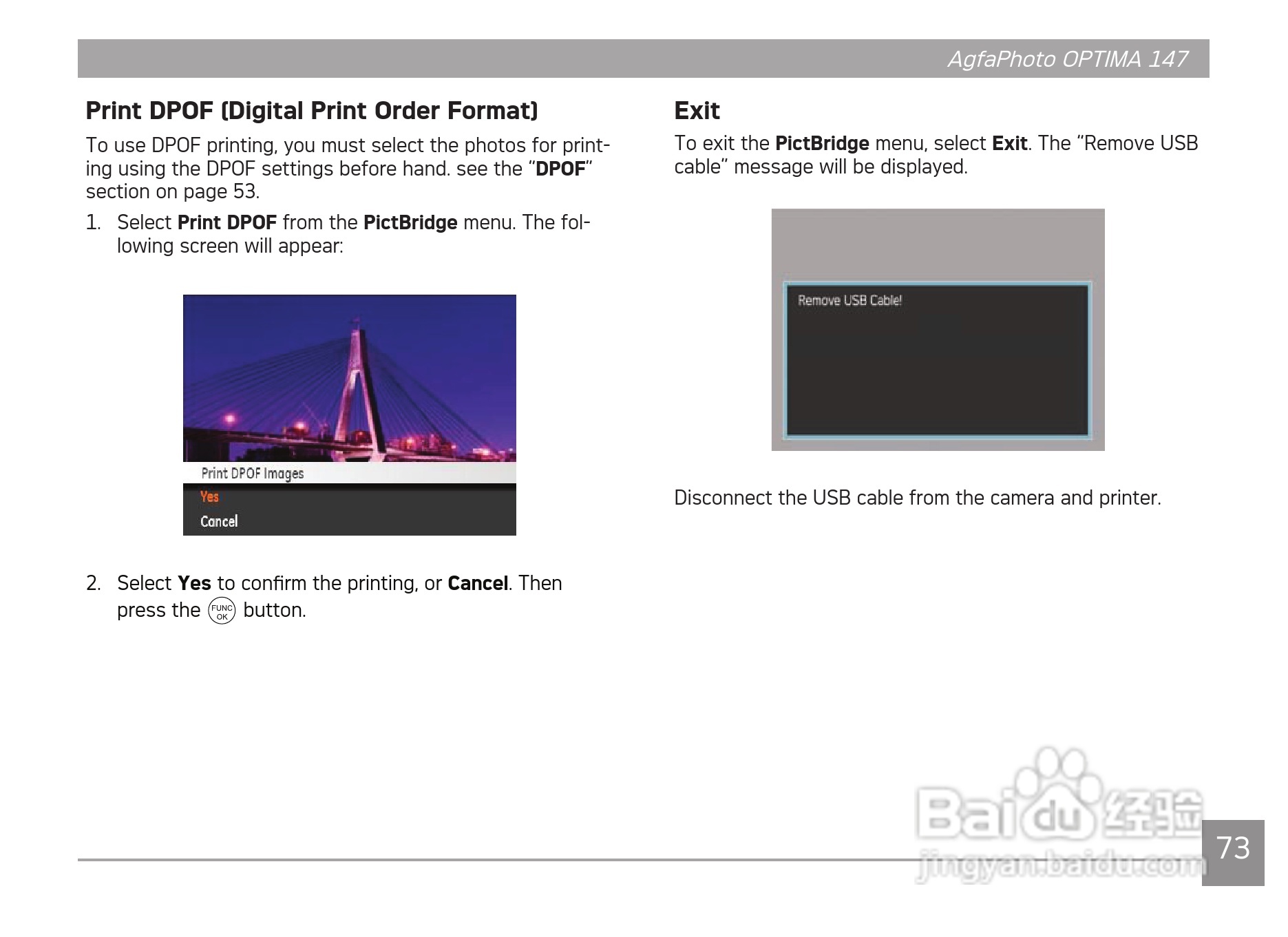 AgfaPhoto OPTIMA 147

Print DPOF (Digital Print Order Format)

To use DPOF printing, you must select the photos for printing using the DPOF settings before hand. see the “DPOF” section on page 53.

1. Select Print DPOF from the PictBridge menu. The following screen will appear:

Print DPOF Images
Yes
Cancel

2. Select Yes to confirm the printing, or Cancel. Then press the FUNC OK button.

Exit

To exit the PictBridge menu, select Exit. The “Remove USB cable” message will be displayed.

Remove USB Cable!

Disconnect the USB cable from the camera and printer.

Baidu 经验
jingyan.baidu.com

73